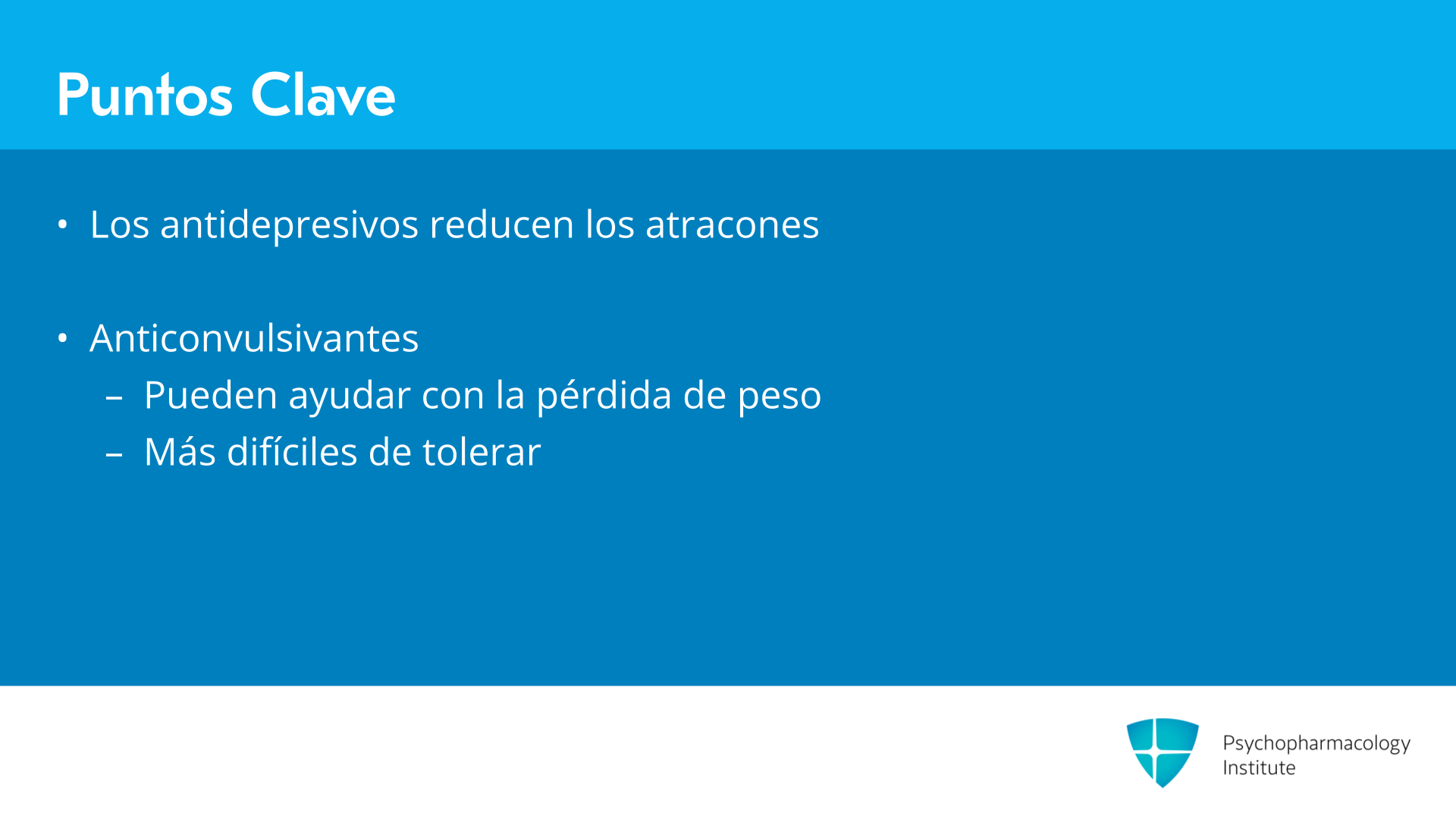 Puntos Clave

• Los antidepresivos reducen los atracones

• Anticonvulsivantes
  – Pueden ayudar con la pérdida de peso
  – Más difíciles de tolerar

Psychopharmacology Institute